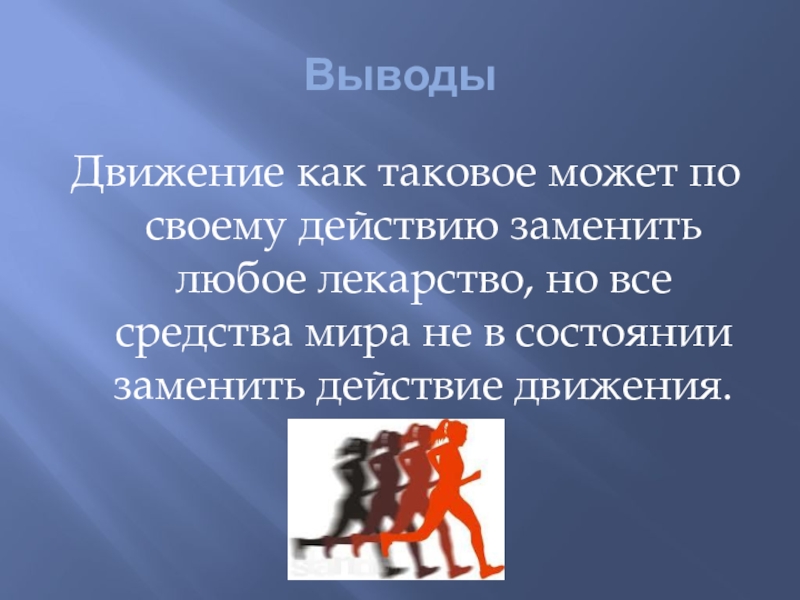 Выводы

Движение как таковое может по своему действию заменить любое лекарство, но все средства мира не в состоянии заменить действие движения.